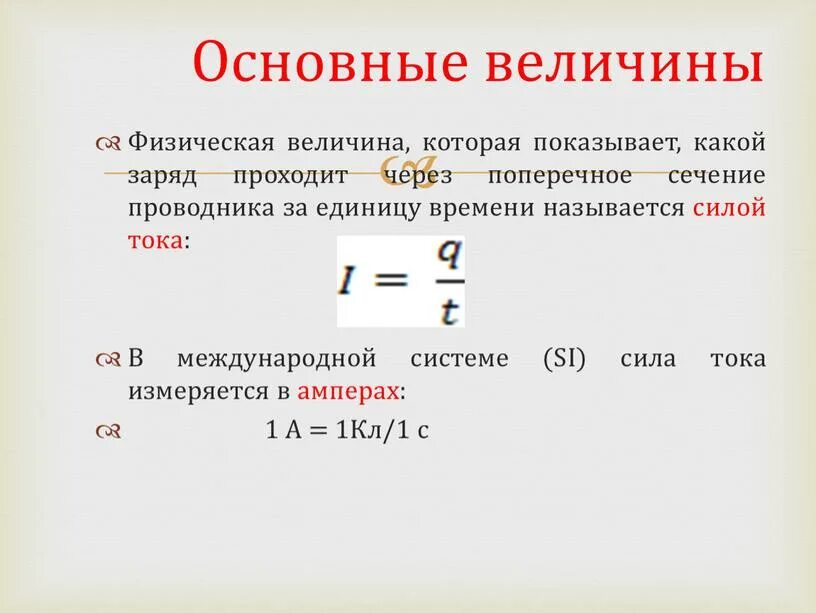 Основные величины

Физическая величина, которая показывает, какой заряд проходит через поперечное сечение проводника за единицу времени называется силой тока:

$I = \frac{q}{t}$

В международной системе (SI) сила тока измеряется в амперах:

1 А = 1Кл/1 с